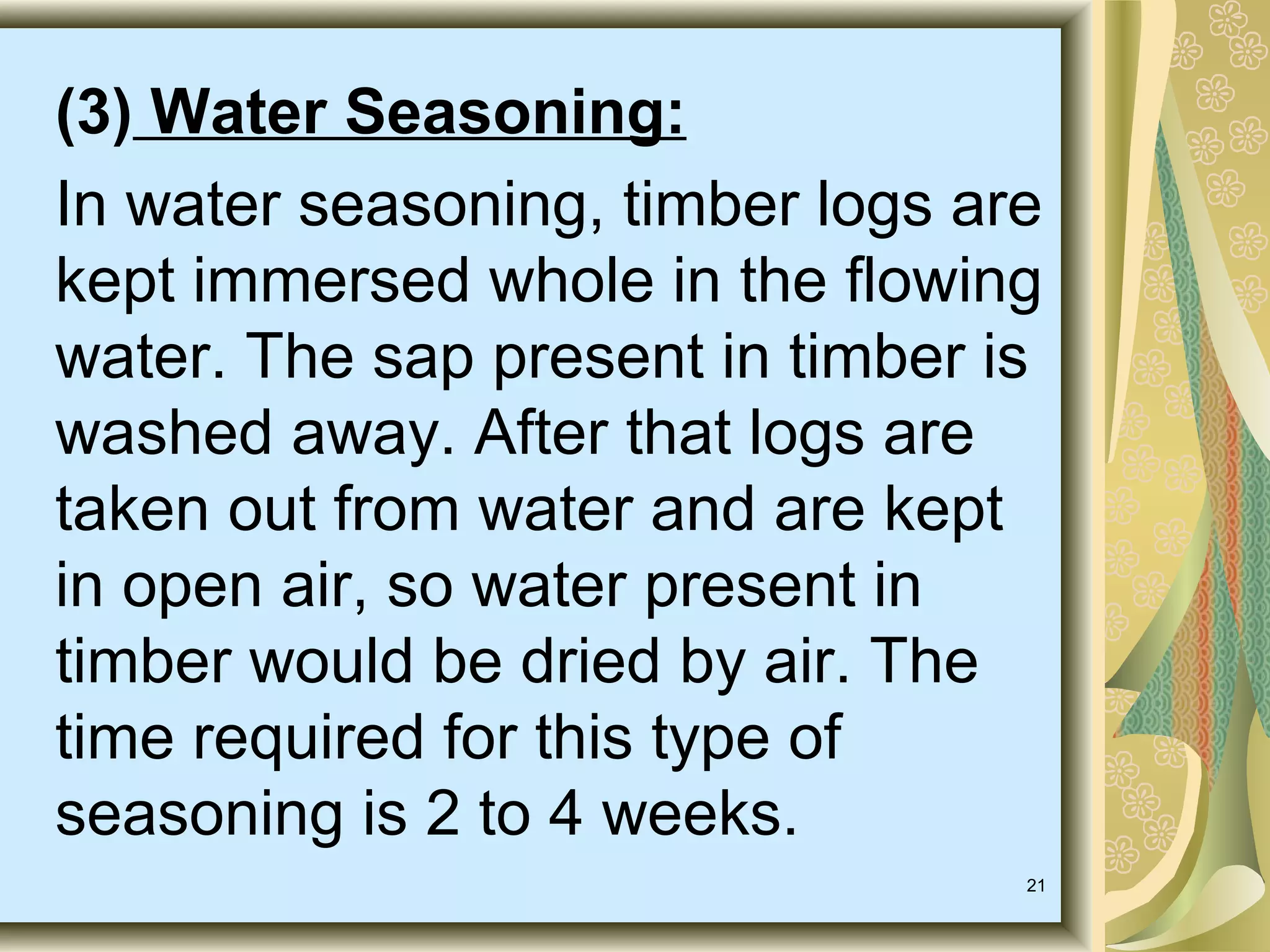 (3) Water Seasoning:

In water seasoning, timber logs are kept immersed whole in the flowing water. The sap present in timber is washed away. After that logs are taken out from water and are kept in open air, so water present in timber would be dried by air. The time required for this type of seasoning is 2 to 4 weeks.

21